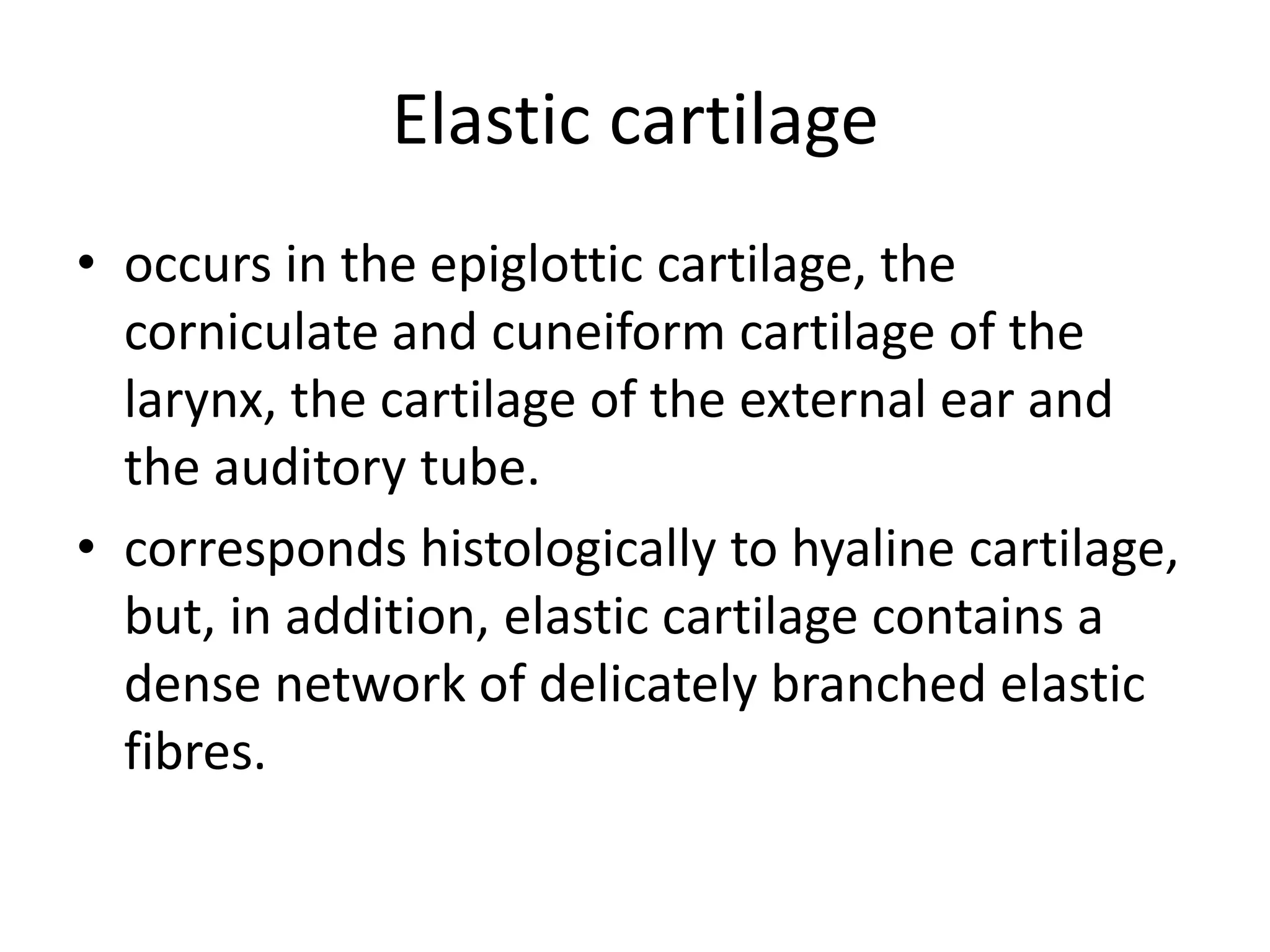 Elastic cartilage

• occurs in the epiglottic cartilage, the corniculate and cuneiform cartilage of the larynx, the cartilage of the external ear and the auditory tube.
• corresponds histologically to hyaline cartilage, but, in addition, elastic cartilage contains a dense network of delicately branched elastic fibres.